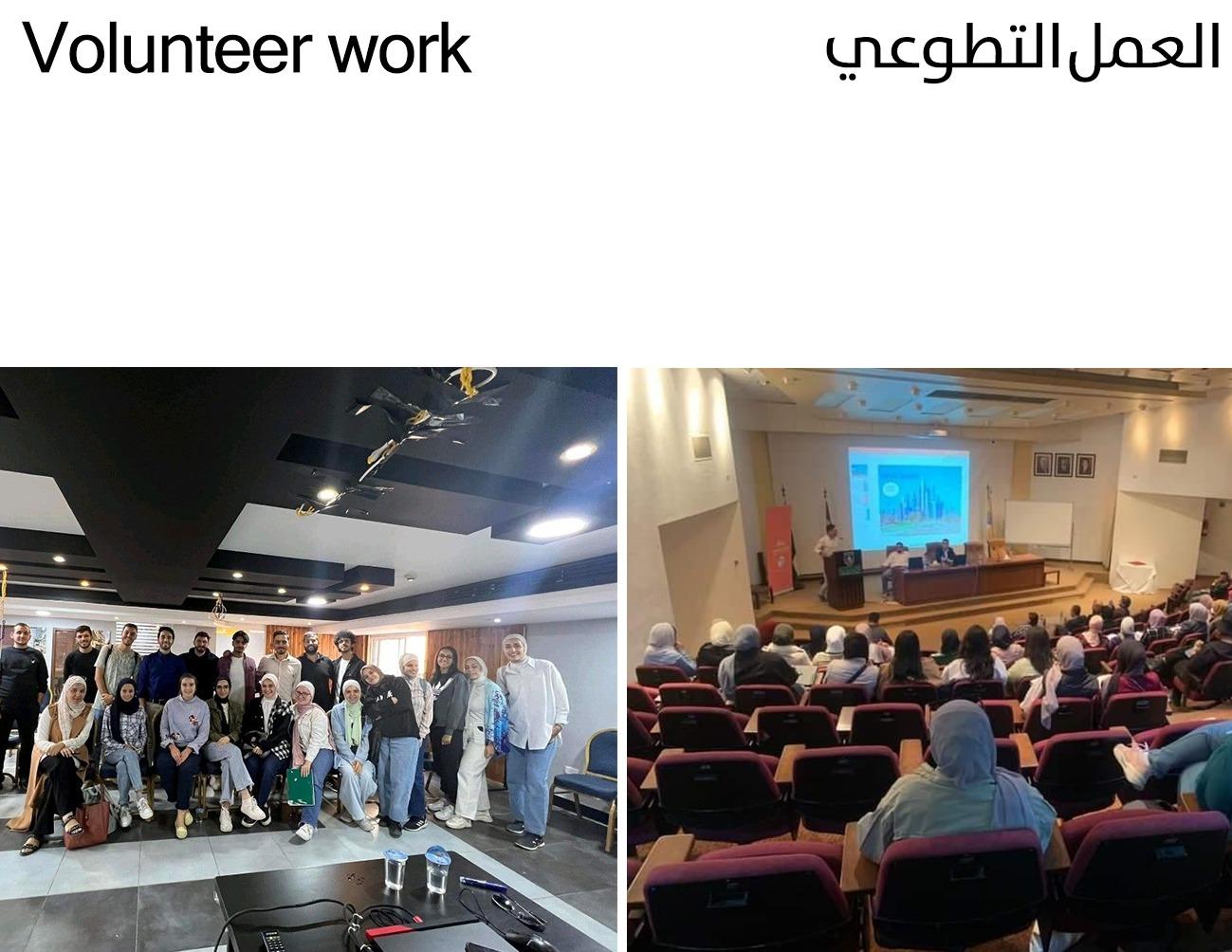 Volunteer work

العمل التطوعي